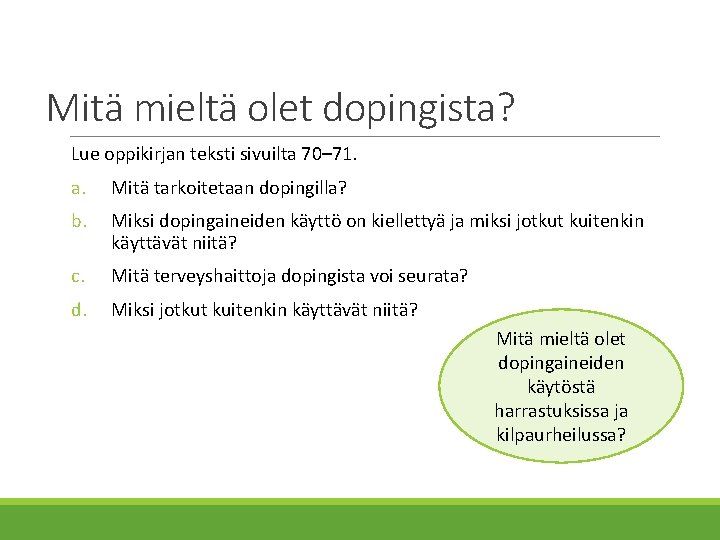 Mitä mieltä olet dopingista?

Lue oppikirjan teksti sivuilta 70–71.

a. Mitä tarkoitetaan dopingilla?

b. Miksi dopingaineiden käyttö on kiellettyä ja miksi jotkut kuitenkin käyttävät niitä?

c. Mitä terveyshaittoja dopingista voi seurata?

d. Miksi jotkut kuitenkin käyttävät niitä?

Mitä mieltä olet dopingaineiden käytöstä harrastuksissa ja kilpaurheilussa?